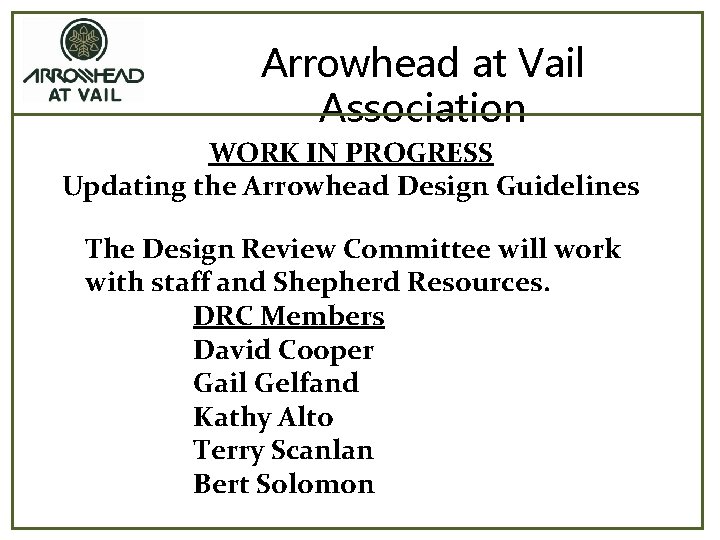 ARROWHEAD AT VAIL

Arrowhead at Vail Association

WORK IN PROGRESS
Updating the Arrowhead Design Guidelines

The Design Review Committee will work with staff and Shepherd Resources.

DRC Members
David Cooper
Gail Gelfand
Kathy Alto
Terry Scanlan
Bert Solomon